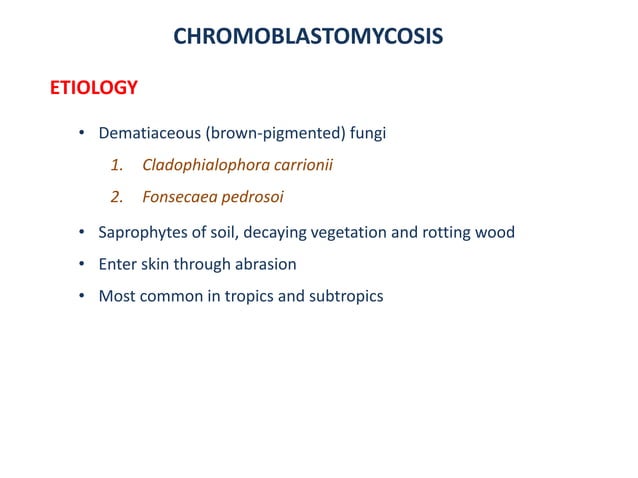 CHROMOBLASTOMYCOSIS

ETIOLOGY

• Dematiaceous (brown-pigmented) fungi
1. Cladophialophora carrionii
2. Fonsecaea pedrosoi
• Saprophytes of soil, decaying vegetation and rotting wood
• Enter skin through abrasion
• Most common in tropics and subtropics